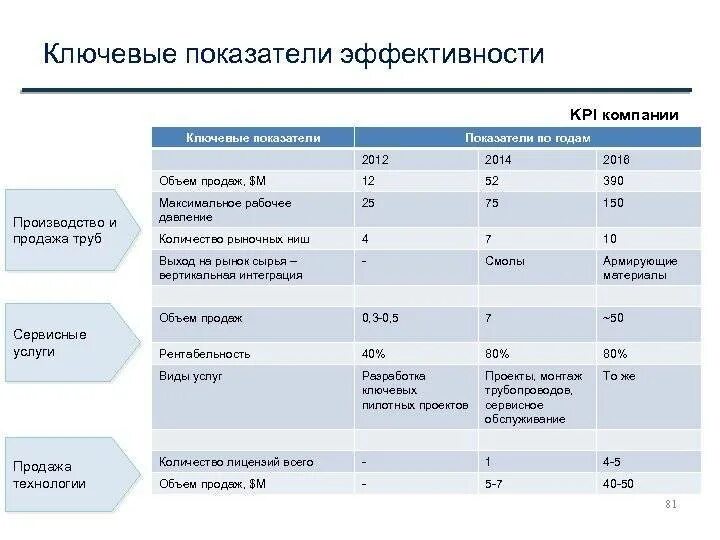 Ключевые показатели эффективности

KPI компании

Производство и продажа труб

Сервисные услуги

Продажа технологии

| Ключевые показатели | Показатели по годам | | |
|---|---|---|---|
| | 2012 | 2014 | 2016 |
| Объем продаж, $M | 12 | 52 | 390 |
| Максимальное рабочее давление | 25 | 75 | 150 |
| Количество рыночных ниш | 4 | 7 | 10 |
| Выход на рынок сырья – вертикальная интеграция | - | Смолы | Армирующие материалы |
| | | | |
| Объем продаж | 0,3-0,5 | 7 | ~50 |
| Рентабельность | 40% | 80% | 80% |
| Виды услуг | Разработка ключевых пилотных проектов | Проекты, монтаж трубопроводов, сервисное обслуживание | То же |
| | | | |
| Количество лицензий всего | - | 1 | 4-5 |
| Объем продаж, $M | - | 5-7 | 40-50 |

81